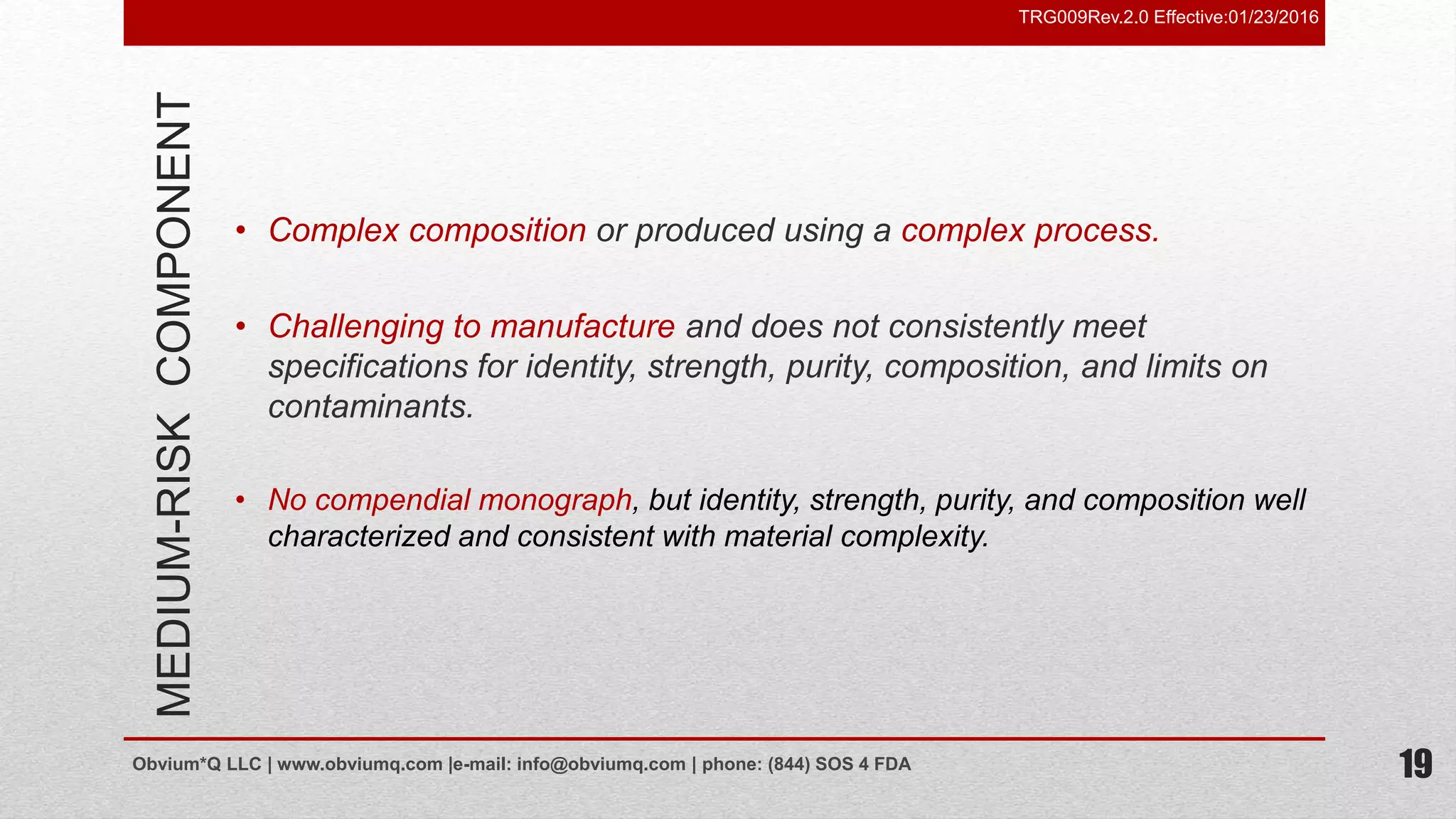 TRG009Rev.2.0 Effective:01/23/2016

MEDIUM-RISK COMPONENT

• Complex composition or produced using a complex process.

• Challenging to manufacture and does not consistently meet specifications for identity, strength, purity, composition, and limits on contaminants.

• No compendial monograph, but identity, strength, purity, and composition well characterized and consistent with material complexity.

Obvium*Q LLC | www.obviumq.com |e-mail: info@obviumq.com | phone: (844) SOS 4 FDA

19